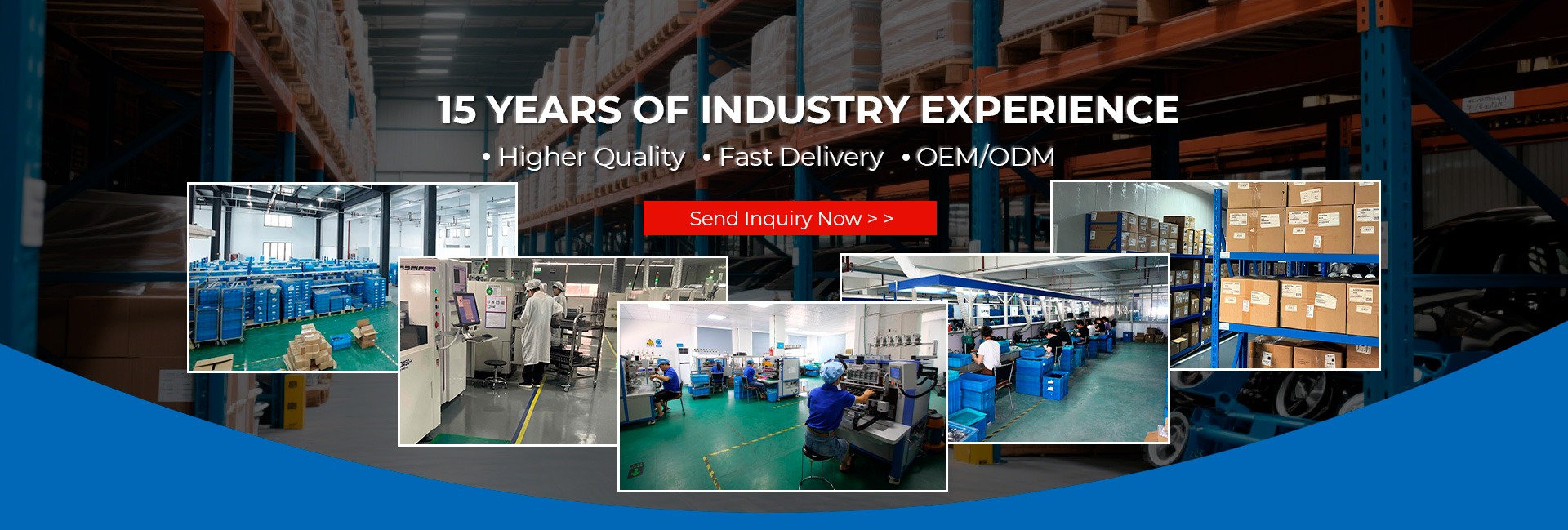 15 YEARS OF INDUSTRY EXPERIENCE

• Higher Quality • Fast Delivery • OEM/ODM

Send Inquiry Now > >